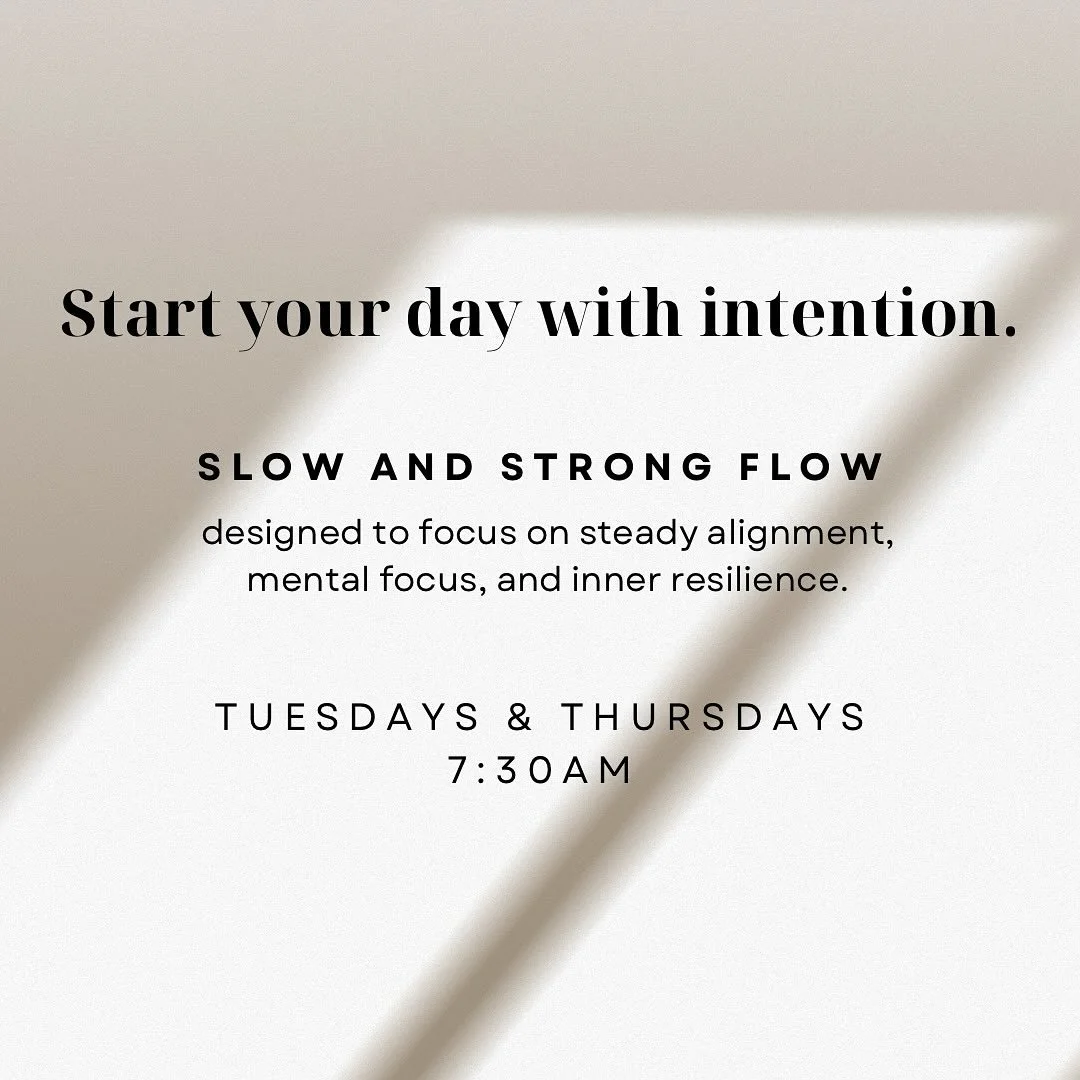 Start your day with intention.

SLOW AND STRONG FLOW

designed to focus on steady alignment, mental focus, and inner resilience.

TUESDAYS & THURSDAYS
7:30AM